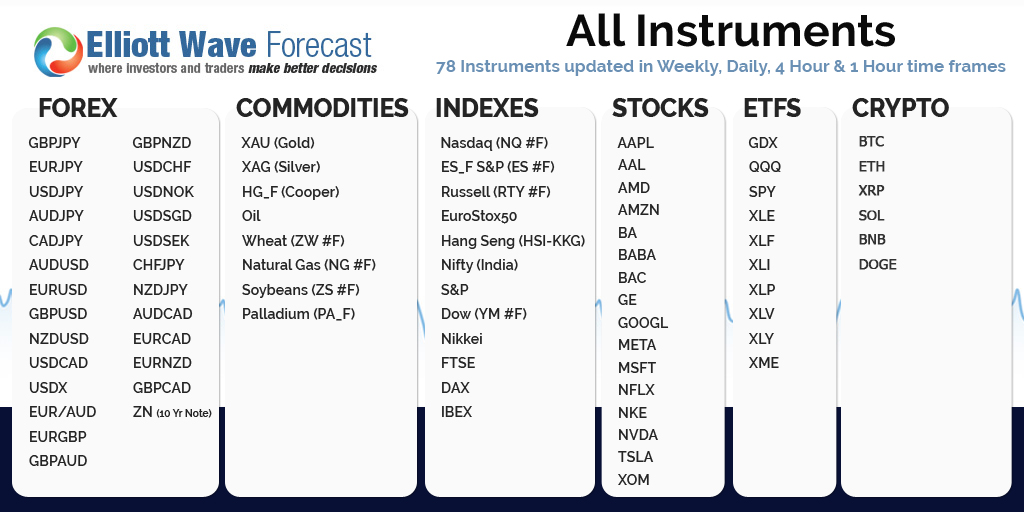 Elliott Wave Forecast
where investors and traders make better decisions

All Instruments
78 Instruments updated in Weekly, Daily, 4 Hour & 1 Hour time frames

FOREX
GBPJPY
EURJPY
USDJPY
AUDJPY
CADJPY
AUDUSD
EURUSD
GBPUSD
NZDUSD
USDCAD
USDX
EUR/AUD
EURGBP
GBPAUD

GBPNZD
USDCHF
USDNOK
USDSGD
USDSEK
CHFJPY
NZDJPY
AUDCAD
EURCAD
EURNZD
GBPCAD
ZN (10 Yr Note)

COMMODITIES
XAU (Gold)
XAG (Silver)
HG_F (Cooper)
Oil
Wheat (ZW #F)
Natural Gas (NG #F)
Soybeans (ZS #F)
Palladium (PA_F)

INDEXES
Nasdaq (NQ #F)
ES_F S&P (ES #F)
Russell (RTY #F)
EuroStox50
Hang Seng (HSI-KKG)
Nifty (India)
S&P
Dow (YM #F)
Nikkei
FTSE
DAX
IBEX

STOCKS
AAPL
AAL
AMD
AMZN
BA
BABA
BAC
GE
GOOGL
META
MSFT
NFLX
NKE
NVDA
TSLA
XOM

ETFS
GDX
QQQ
SPY
XLE
XLF
XLI
XLP
XLV
XLY
XME

CRYPTO
BTC
ETH
XRP
SOL
BNB
DOGE